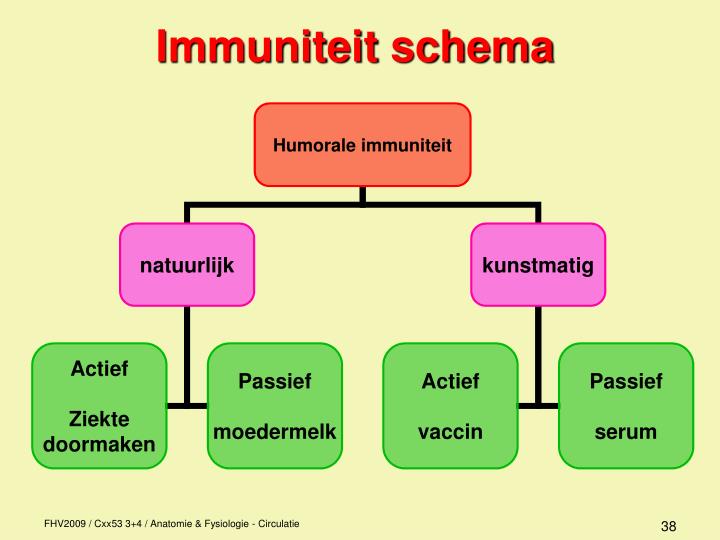 Immuniteit schema

Humorale immuniteit

natuurlijk

kunstmatig

Actief

Ziekte doormaken

Passief

moedermelk

Actief

vaccin

Passief

serum

FHV2009 / Cxx53 3+4 / Anatomie & Fysiologie - Circulatie

38